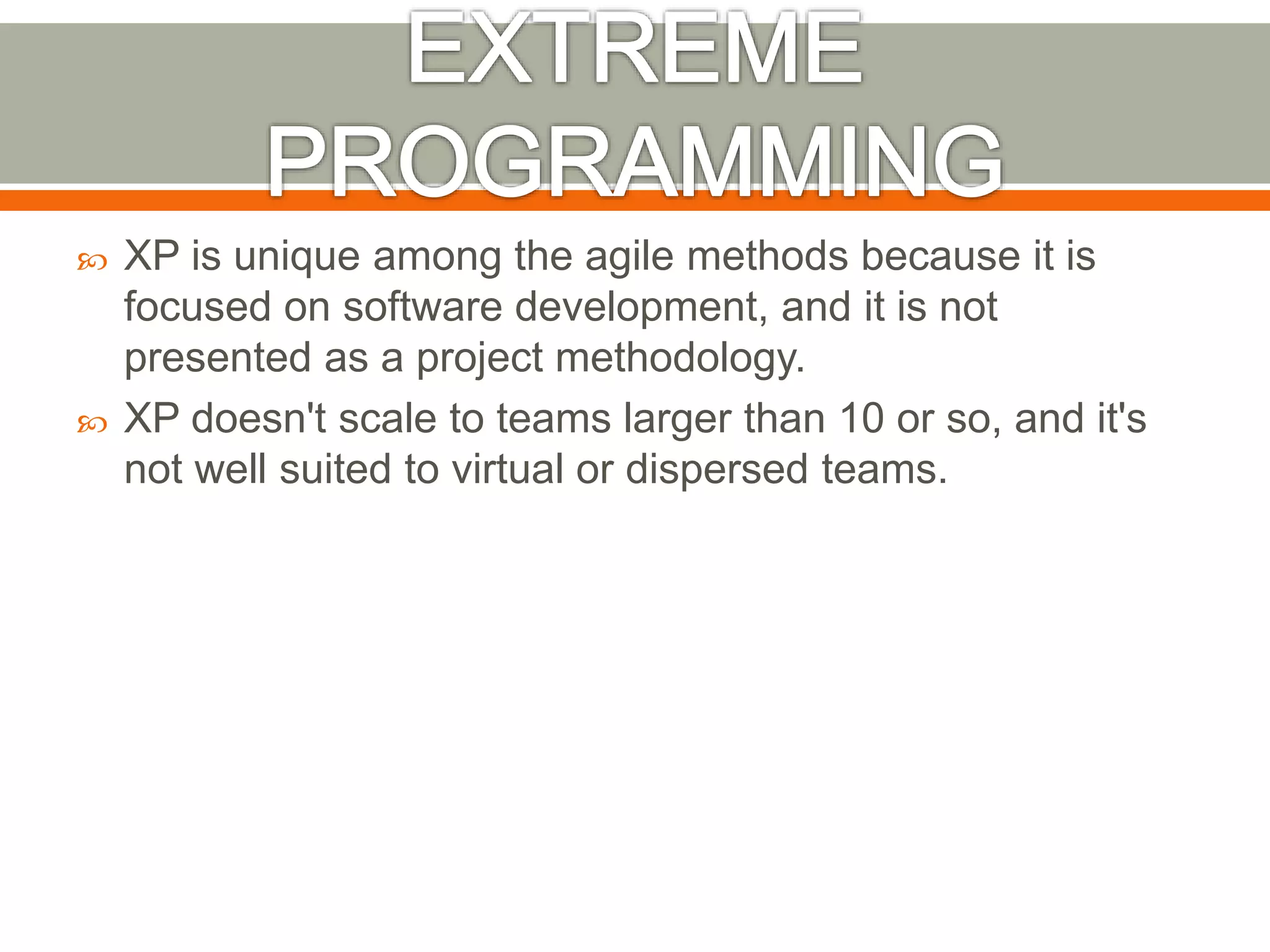 EXTREME PROGRAMMING

XP is unique among the agile methods because it is focused on software development, and it is not presented as a project methodology.

XP doesn't scale to teams larger than 10 or so, and it's not well suited to virtual or dispersed teams.